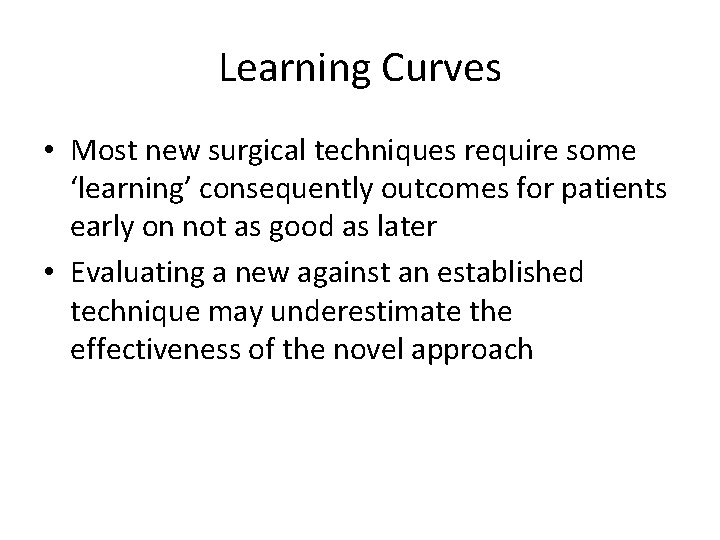 Learning Curves

• Most new surgical techniques require some ‘learning’ consequently outcomes for patients early on not as good as later

• Evaluating a new against an established technique may underestimate the effectiveness of the novel approach